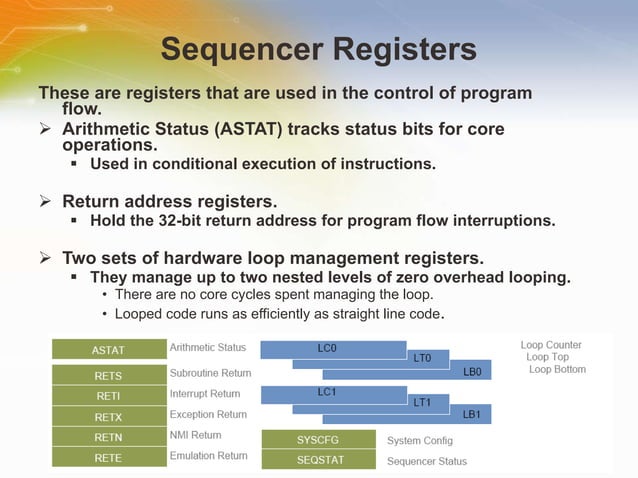 Sequencer Registers

These are registers that are used in the control of program flow.

➢ Arithmetic Status (ASTAT) tracks status bits for core operations.
▪ Used in conditional execution of instructions.

➢ Return address registers.
▪ Hold the 32-bit return address for program flow interruptions.

➢ Two sets of hardware loop management registers.
▪ They manage up to two nested levels of zero overhead looping.
• There are no core cycles spent managing the loop.
• Looped code runs as efficiently as straight line code.

ASTAT Arithmetic Status
RETS Subroutine Return
RETI Interrupt Return
RETX Exception Return
RETN NMI Return
RETE Emulation Return

LC0
LT0
LB0
LC1
LT1
LB1

Loop Counter
Loop Top
Loop Bottom

SYSCFG System Config
SEQSTAT Sequencer Status